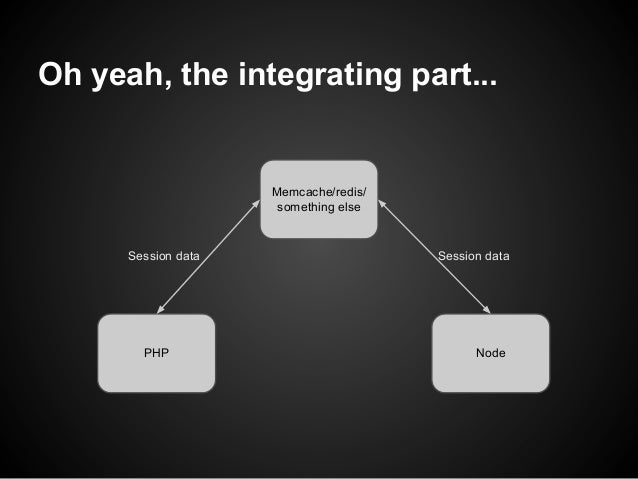 Oh yeah, the integrating part...

Memcache/redis/ something else

Session data

Session data

PHP

Node